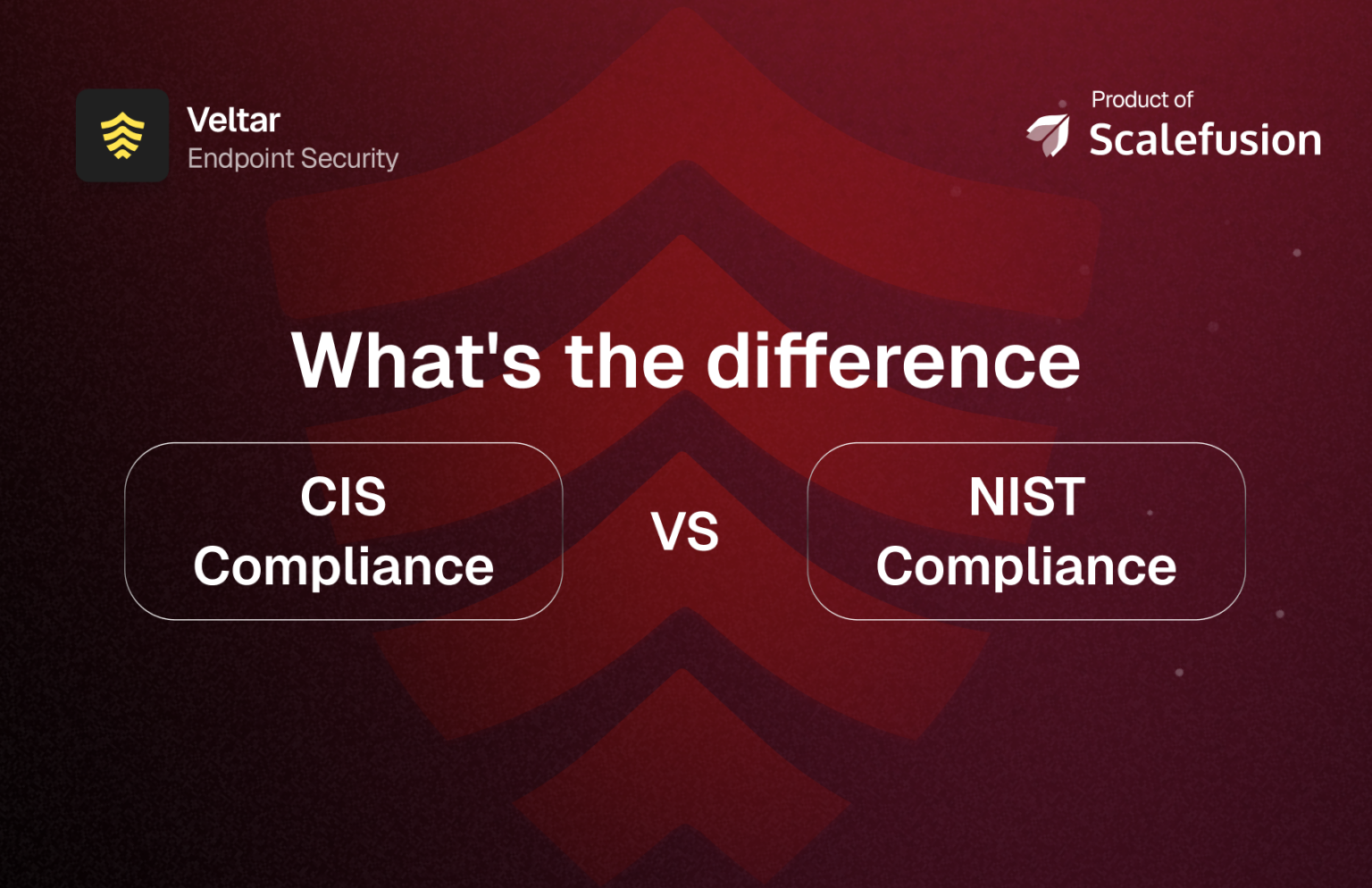 Veltar
Endpoint Security

Product of
Scalefusion

What's the difference

CIS Compliance

VS

NIST Compliance